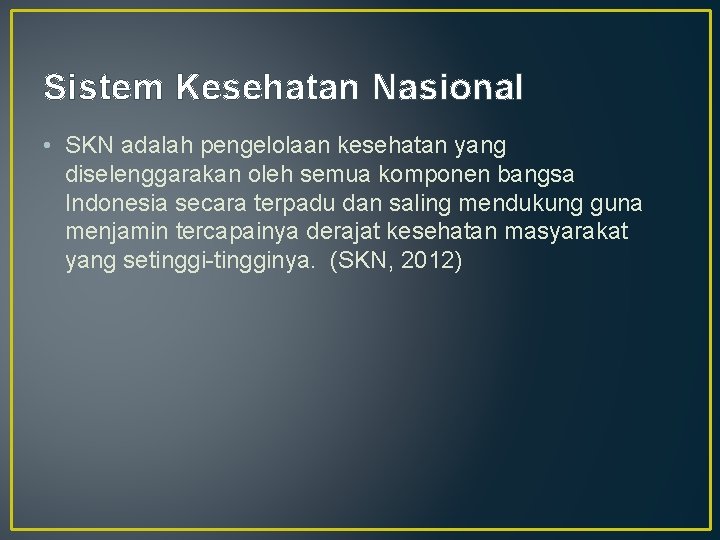 Sistem Kesehatan Nasional

• SKN adalah pengelolaan kesehatan yang diselenggarakan oleh semua komponen bangsa Indonesia secara terpadu dan saling mendukung guna menjamin tercapainya derajat kesehatan masyarakat yang setinggi-tingginya. (SKN, 2012)